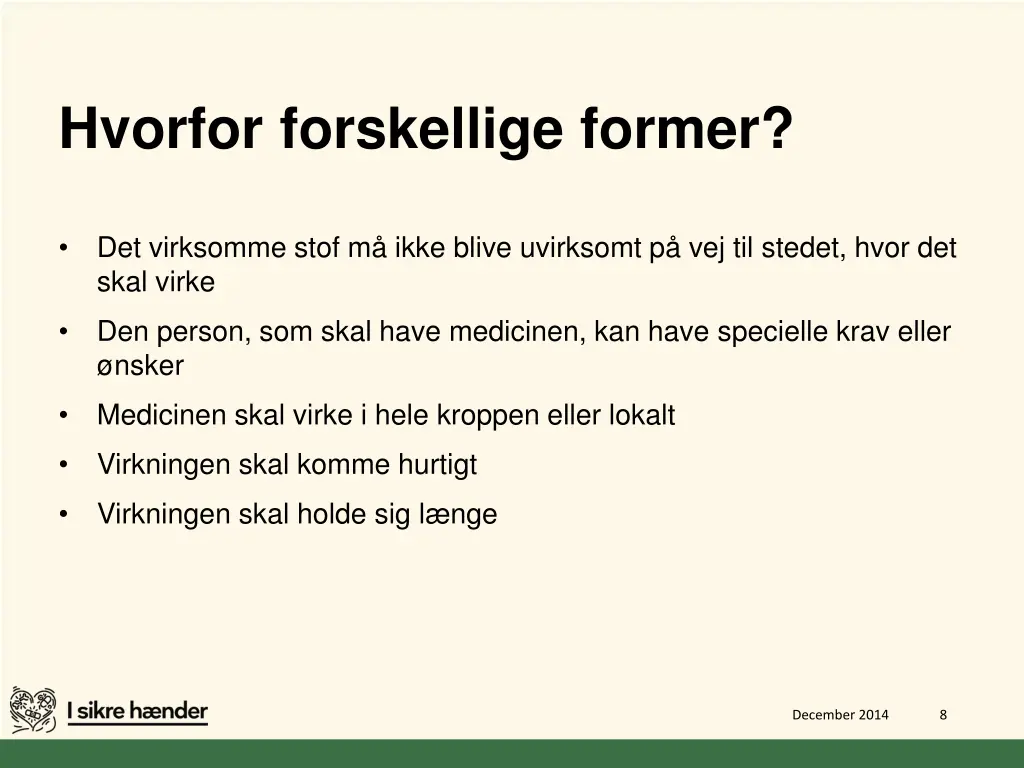 Hvorfor forskellige former?

• Det virksomme stof må ikke blive uvirksomt på vej til stedet, hvor det skal virke

• Den person, som skal have medicinen, kan have specielle krav eller ønsker

• Medicinen skal virke i hele kroppen eller lokalt

• Virkningen skal komme hurtigt

• Virkningen skal holde sig længe

I sikre hænder

December 2014

8